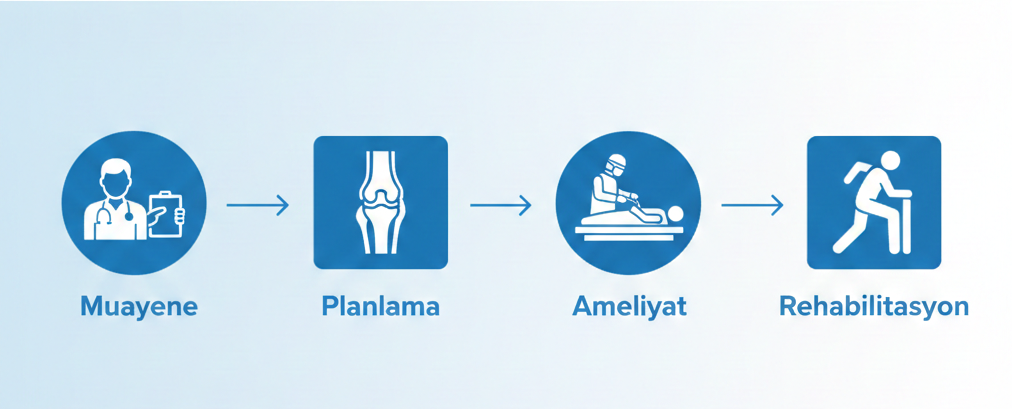 Muayene

Planlama

Ameliyat

Rehabilitasyon